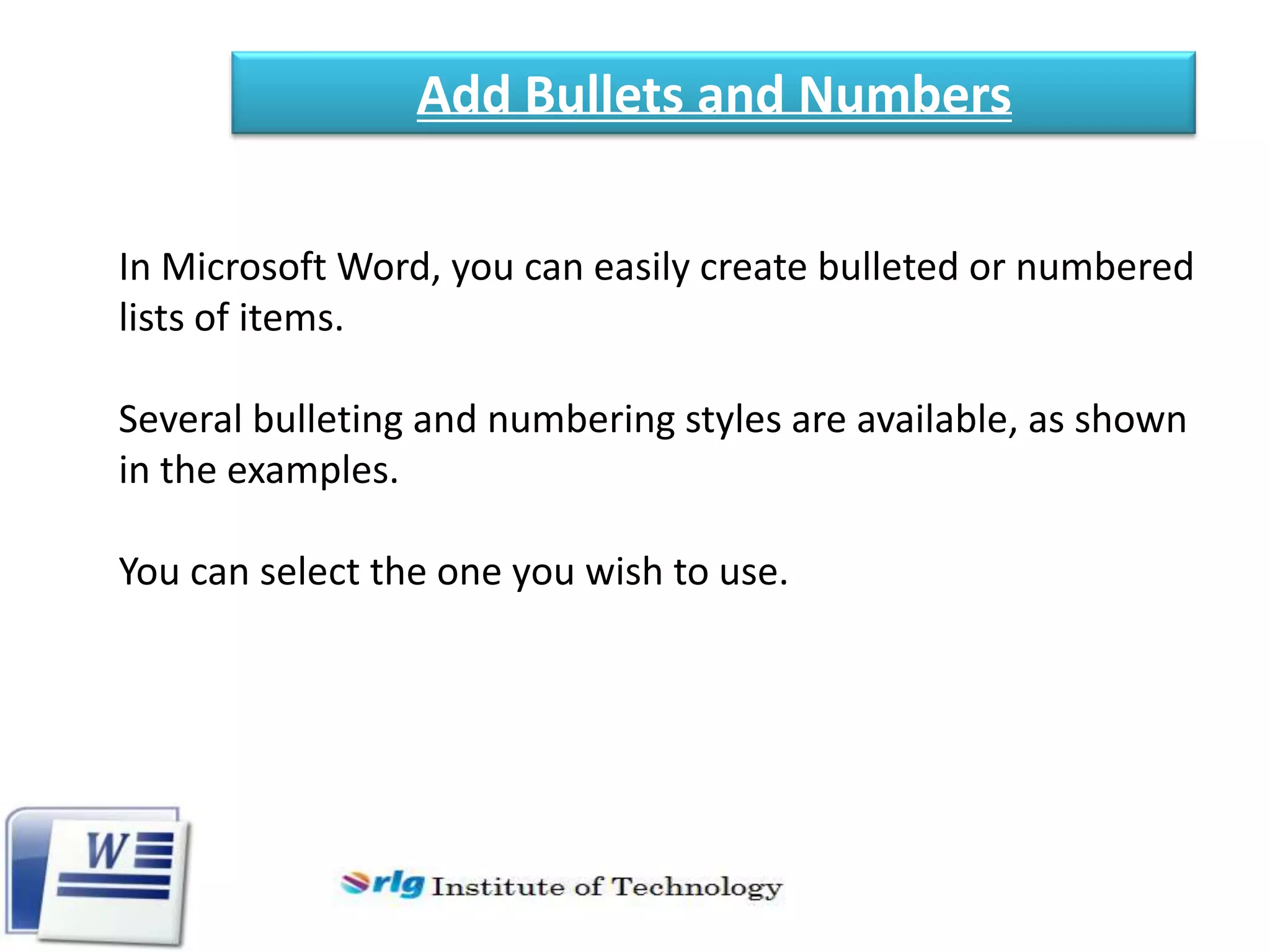 Add Bullets and Numbers

In Microsoft Word, you can easily create bulleted or numbered lists of items.

Several bulleting and numbering styles are available, as shown in the examples.

You can select the one you wish to use.

W

rlg Institute of Technology